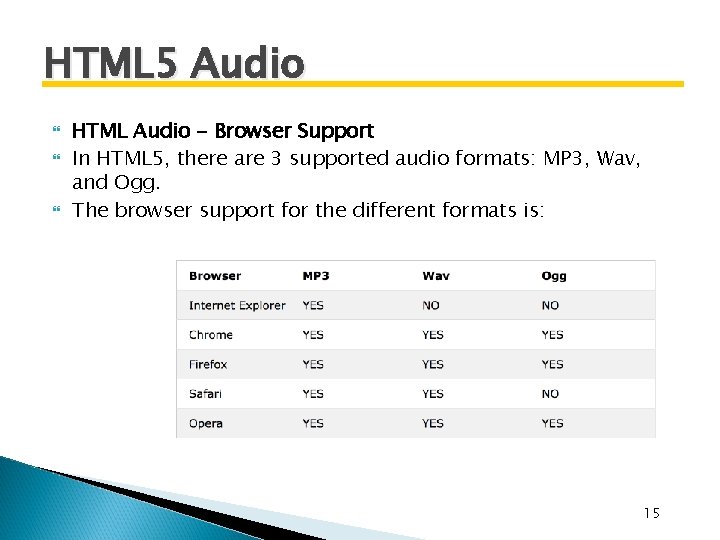 HTML5 Audio

HTML Audio - Browser Support

In HTML5, there are 3 supported audio formats: MP3, Wav, and Ogg.

The browser support for the different formats is:

| Browser | MP3 | Wav | Ogg |
|---|---|---|---|
| Internet Explorer | YES | NO | NO |
| Chrome | YES | YES | YES |
| Firefox | YES | YES | YES |
| Safari | YES | YES | NO |
| Opera | YES | YES | YES |

15